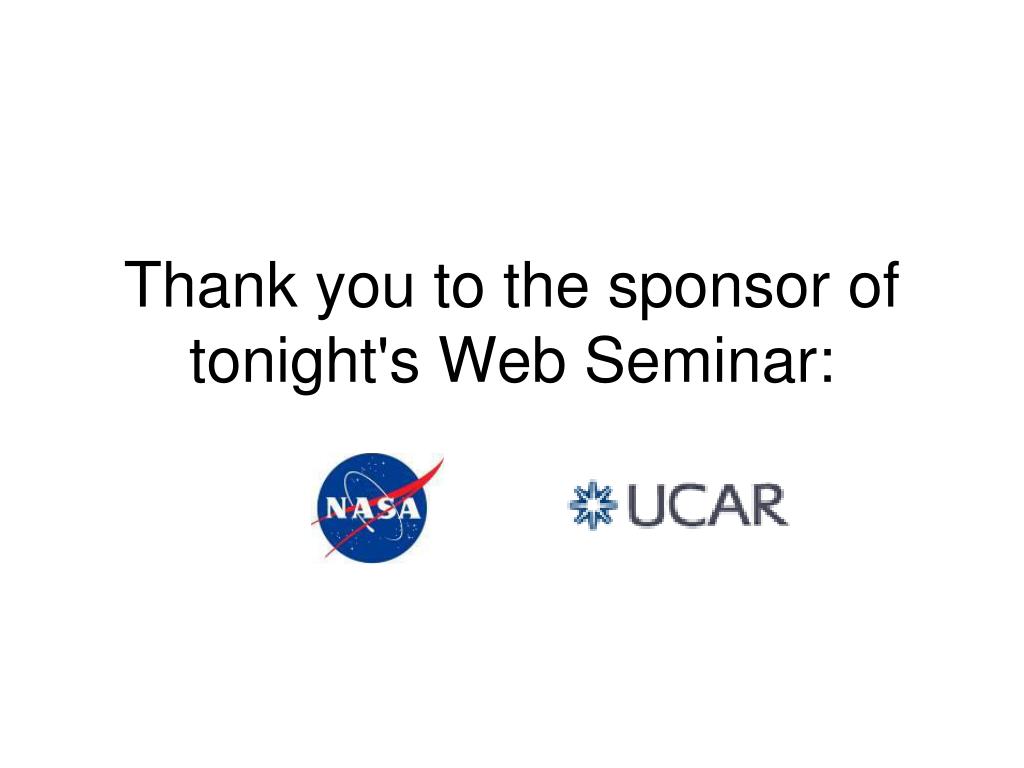 Thank you to the sponsor of tonight's Web Seminar:

NASA

UCAR